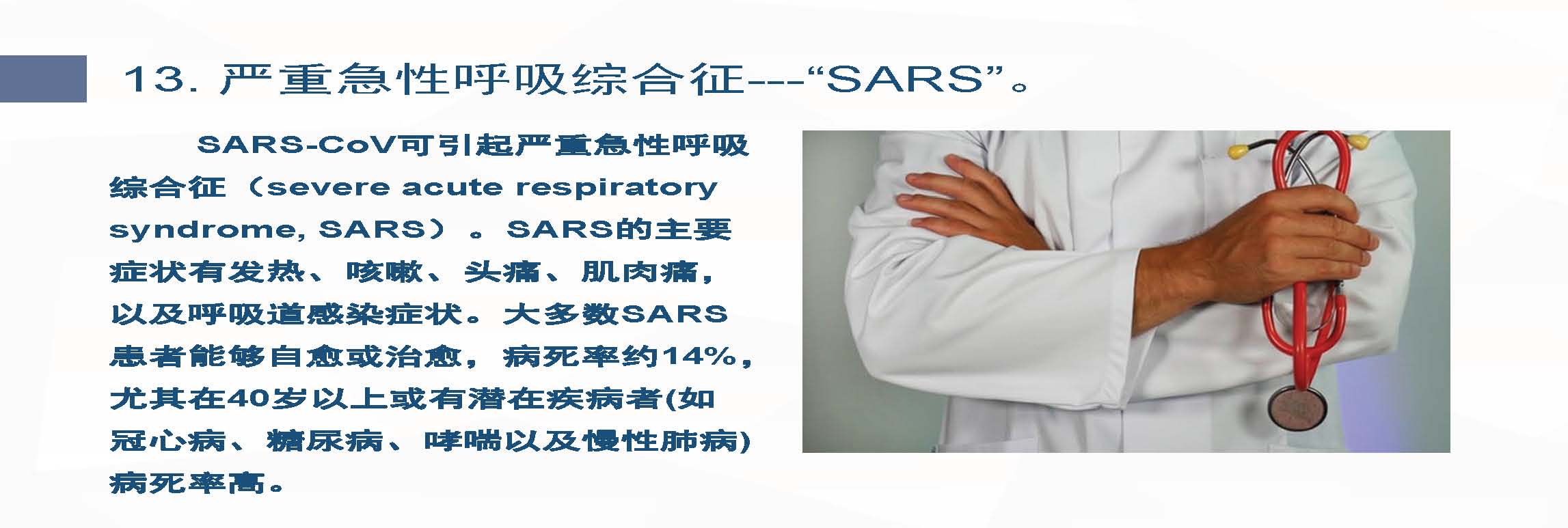 13. 严重急性呼吸综合征---“SARS”。

SARS-CoV可引起严重急性呼吸综合征（severe acute respiratory syndrome, SARS）。SARS的主要症状有发热、咳嗽、头痛、肌肉痛，以及呼吸道感染症状。大多数SARS患者能够自愈或治愈，病死率约14%，尤其在40岁以上或有潜在疾病者(如冠心病、糖尿病、哮喘以及慢性肺病)病死率高。